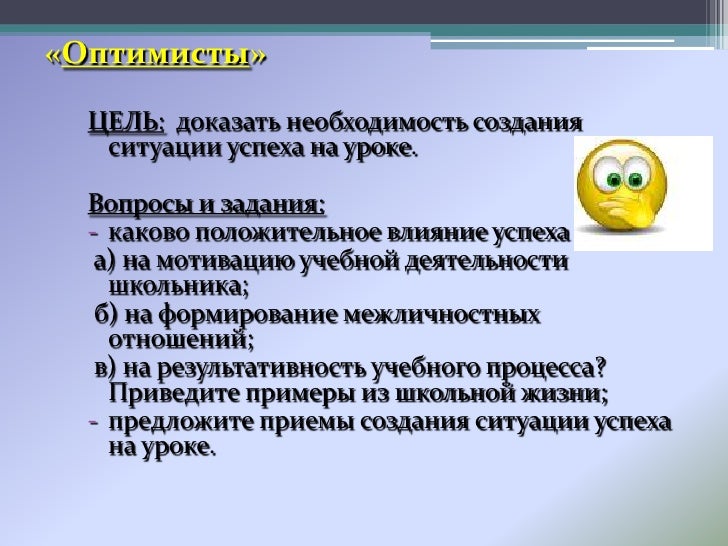 «Оптимисты»

ЦЕЛЬ: доказать необходимость создания ситуации успеха на уроке.

Вопросы и задания:
- каково положительное влияние успеха
а) на мотивацию учебной деятельности школьника;
б) на формирование межличностных отношений;
в) на результативность учебного процесса? Приведите примеры из школьной жизни;
- предложите приемы создания ситуации успеха на уроке.